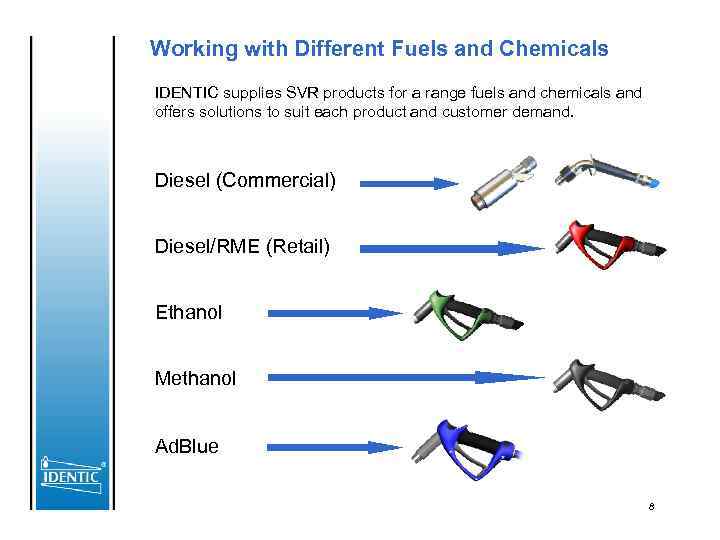 Working with Different Fuels and Chemicals

IDENTIC supplies SVR products for a range fuels and chemicals and offers solutions to suit each product and customer demand.

Diesel (Commercial)

Diesel/RME (Retail)

Ethanol

Methanol

AdBlue

IDENTIC

8